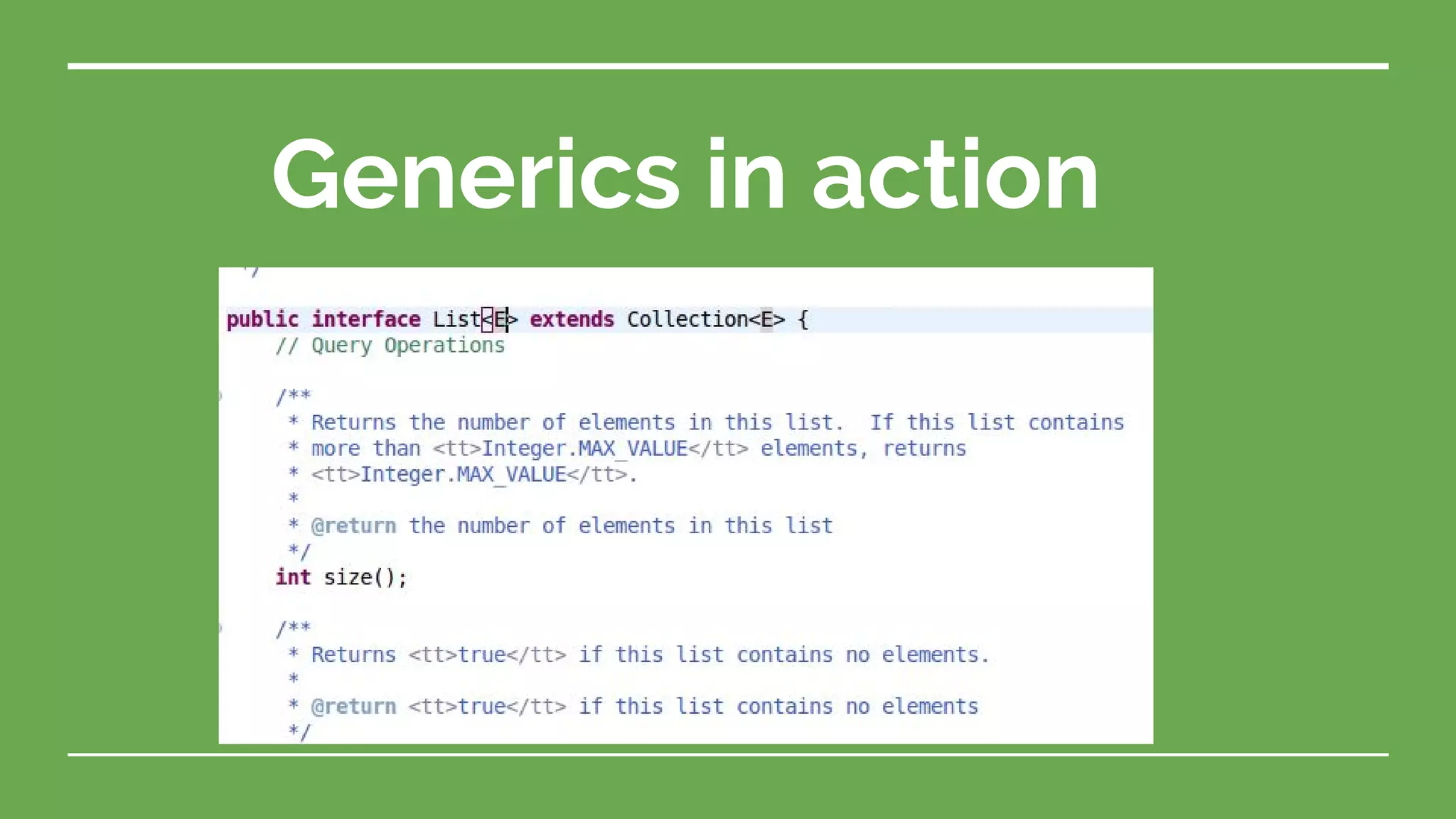 Generics in action

*/

public interface List<E> extends Collection<E> {
    // Query Operations

    /**
     * Returns the number of elements in this list.  If this list contains
     * more than <tt>Integer.MAX_VALUE</tt> elements, returns
     * <tt>Integer.MAX_VALUE</tt>.
     *
     * @return the number of elements in this list
     */
    int size();

    /**
     * Returns <tt>true</tt> if this list contains no elements.
     *
     * @return <tt>true</tt> if this list contains no elements
     */